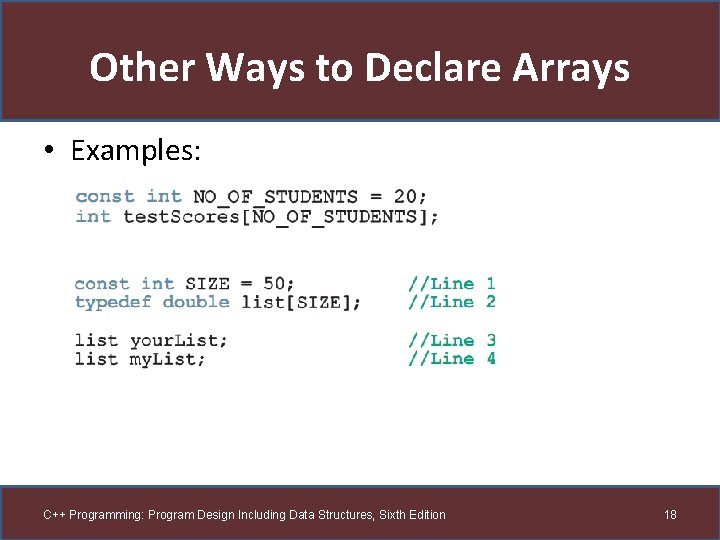 Other Ways to Declare Arrays

• Examples:

const int NO_OF_STUDENTS = 20;
int testScores[NO_OF_STUDENTS];

const int SIZE = 50; //Line 1
typedef double list[SIZE]; //Line 2

list yourList; //Line 3
list myList; //Line 4

C++ Programming: Program Design Including Data Structures, Sixth Edition

18